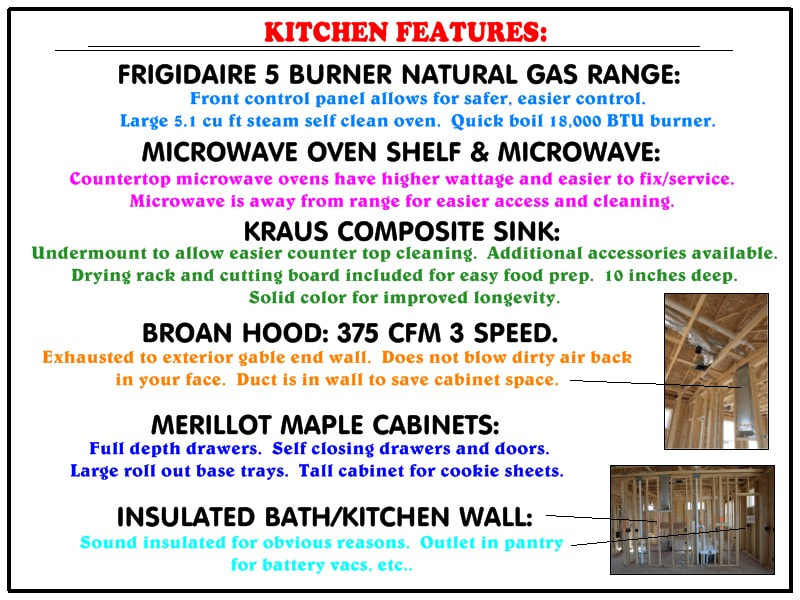 KITCHEN FEATURES:

FRIGIDAIRE 5 BURNER NATURAL GAS RANGE:
Front control panel allows for safer, easier control.
Large 5.1 cu ft steam self clean oven. Quick boil 18,000 BTU burner.

MICROWAVE OVEN SHELF & MICROWAVE:
Countertop microwave ovens have higher wattage and easier to fix/service.
Microwave is away from range for easier access and cleaning.

KRAUS COMPOSITE SINK:
Undermount to allow easier counter top cleaning. Additional accessories available.
Drying rack and cutting board included for easy food prep. 10 inches deep.
Solid color for improved longevity.

BROAN HOOD: 375 CFM 3 SPEED.
Exhausted to exterior gable end wall. Does not blow dirty air back in your face. Duct is in wall to save cabinet space.

MERILLOT MAPLE CABINETS:
Full depth drawers. Self closing drawers and doors.
Large roll out base trays. Tall cabinet for cookie sheets.

INSULATED BATH/KITCHEN WALL:
Sound insulated for obvious reasons. Outlet in pantry for battery vacs, etc..